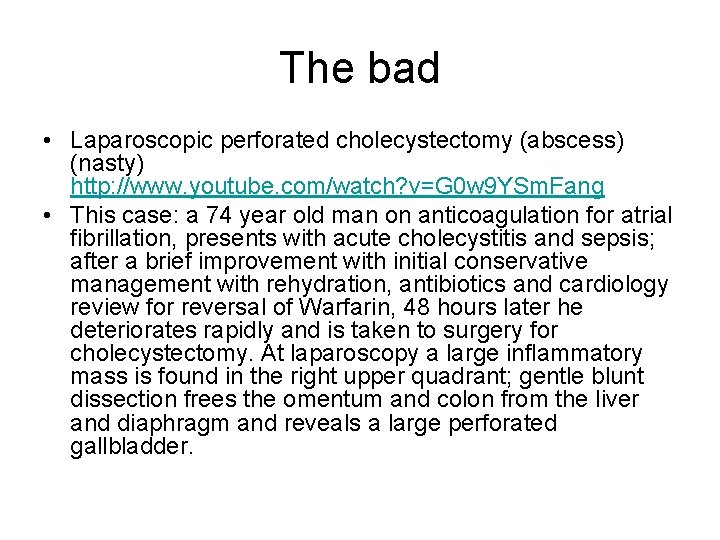 The bad

• Laparoscopic perforated cholecystectomy (abscess) (nasty) http://www.youtube.com/watch?v=G0w9YSmFang
• This case: a 74 year old man on anticoagulation for atrial fibrillation, presents with acute cholecystitis and sepsis; after a brief improvement with initial conservative management with rehydration, antibiotics and cardiology review for reversal of Warfarin, 48 hours later he deteriorates rapidly and is taken to surgery for cholecystectomy. At laparoscopy a large inflammatory mass is found in the right upper quadrant; gentle blunt dissection frees the omentum and colon from the liver and diaphragm and reveals a large perforated gallbladder.